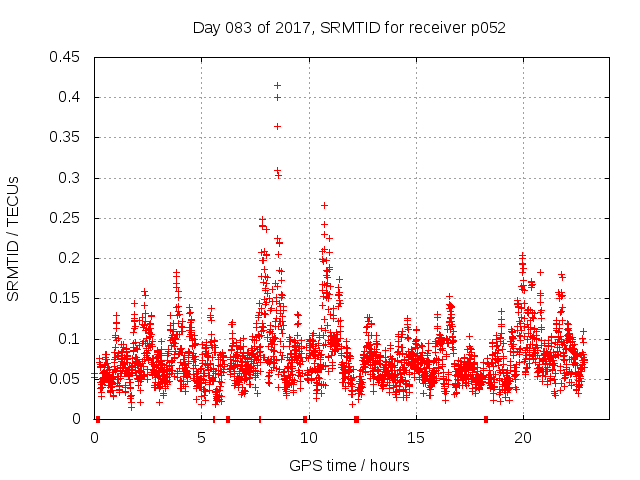 Day 083 of 2017, SRMTID for receiver p052

SRMTID / TECUs

0.45
0.4
0.35
0.3
0.25
0.2
0.15
0.1
0.05
0

0
5
10
15
20

GPS time / hours